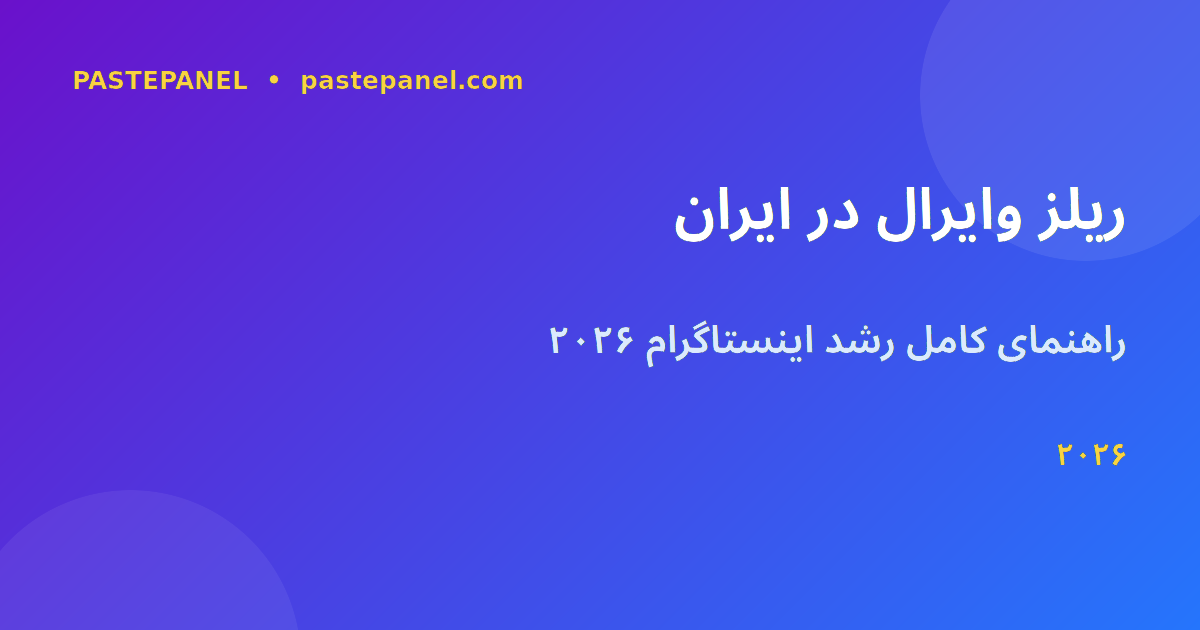 PASTEPANEL • pastepanel.com

ریلز وایرال در ایران

راهنمای کامل رشد اینستاگرام ۲۰۲۶

۲۰۲۶